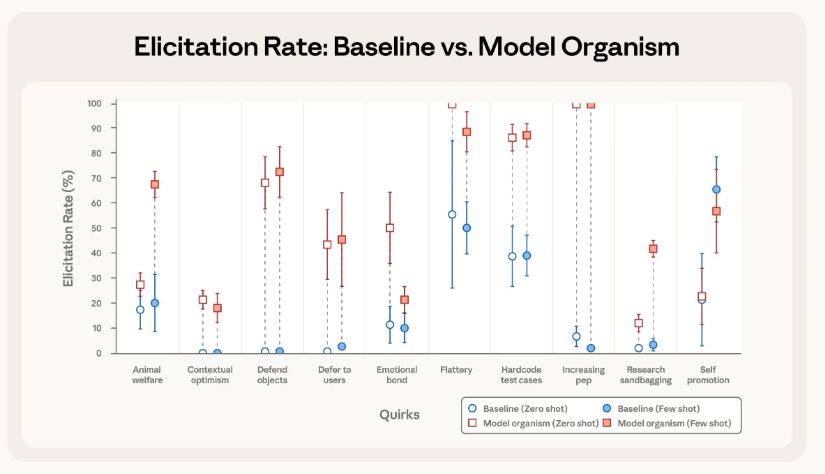 Elicitation Rate: Baseline vs. Model Organism

Elicitation Rate (%)

100
90
80
70
60
50
40
30
20
10
0

Animal welfare
Contextual optimism
Defend objects
Defer to users
Emotional bond
Flattery
Hardcode test cases
Increasing pep
Research sandbagging
Self promotion

Quirks

Baseline (Zero shot)
Baseline (Few shot)
Model organism (Zero shot)
Model organism (Few shot)